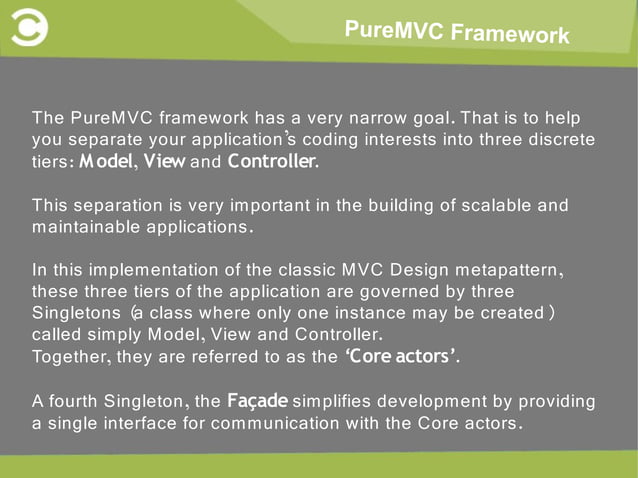 PureMVC Framework

The PureMVC framework has a very narrow goal. That is to help you separate your application's coding interests into three discrete tiers: Model, View and Controller.

This separation is very important in the building of scalable and maintainable applications.

In this implementation of the classic MVC Design metapattern, these three tiers of the application are governed by three Singletons (a class where only one instance may be created) called simply Model, View and Controller.
Together, they are referred to as the 'Core actors'.

A fourth Singleton, the Façade simplifies development by providing a single interface for communication with the Core actors.